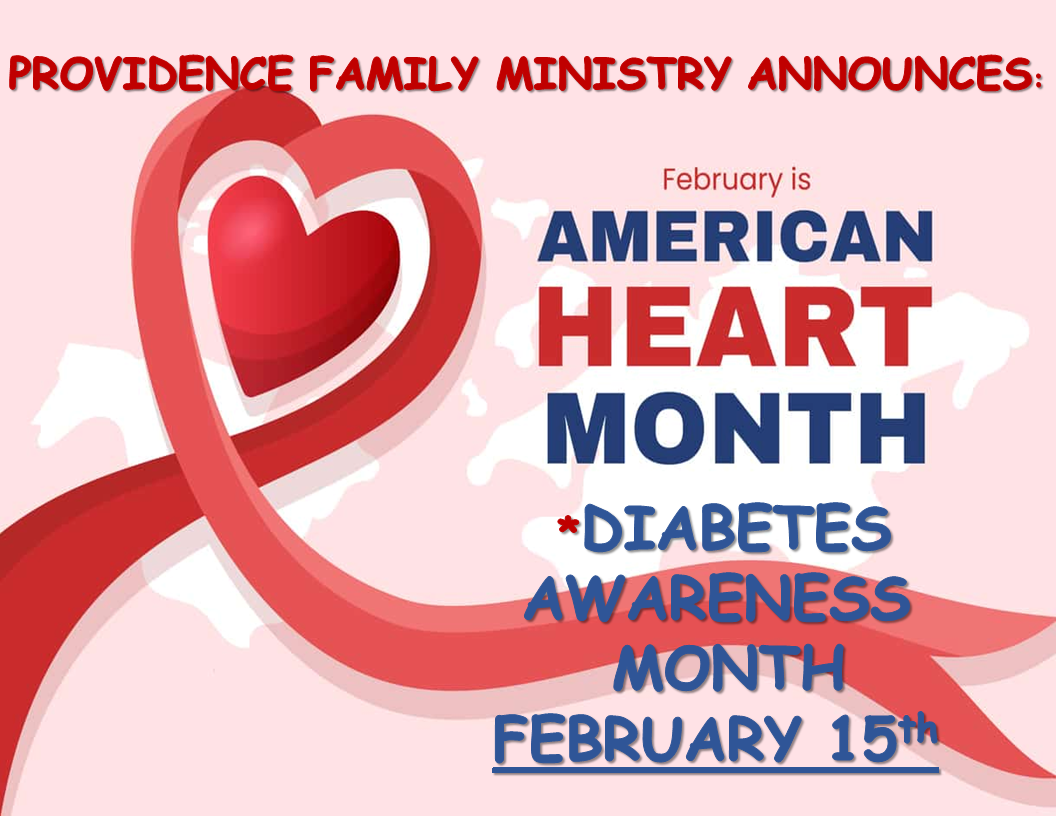 PROVIDENCE FAMILY MINISTRY ANNOUNCES:

February is
AMERICAN
HEART
MONTH

*DIABETES AWARENESS MONTH
FEBRUARY 15th